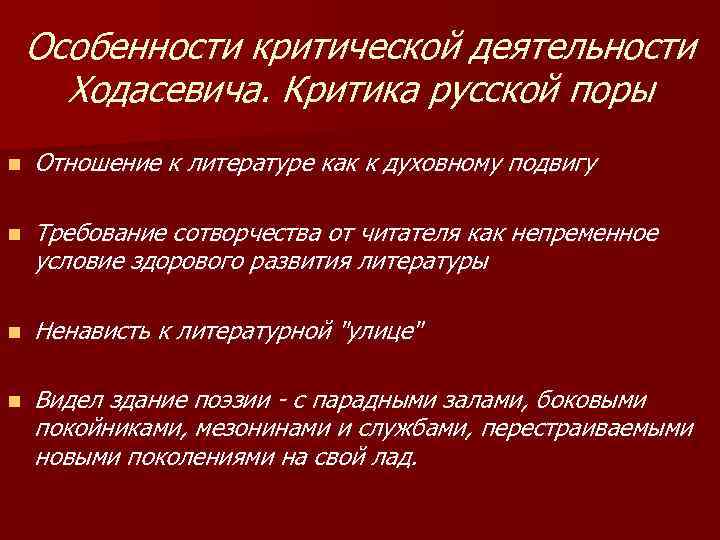 Особенности критической деятельности Ходасевича. Критика русской поры

Отношение к литературе как к духовному подвигу

Требование сотворчества от читателя как непременное условие здорового развития литературы

Ненависть к литературной "улице"

Видел здание поэзии - с парадными залами, боковыми покойниками, мезонинами и службами, перестраиваемыми новыми поколениями на свой лад.